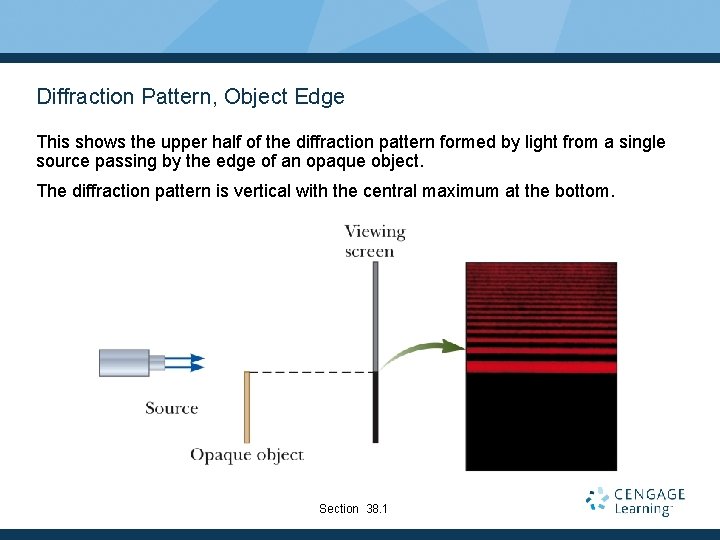 Diffraction Pattern, Object Edge

This shows the upper half of the diffraction pattern formed by light from a single source passing by the edge of an opaque object.

The diffraction pattern is vertical with the central maximum at the bottom.

Viewing screen

Source

Opaque object

Section 38.1

CENGAGE Learning